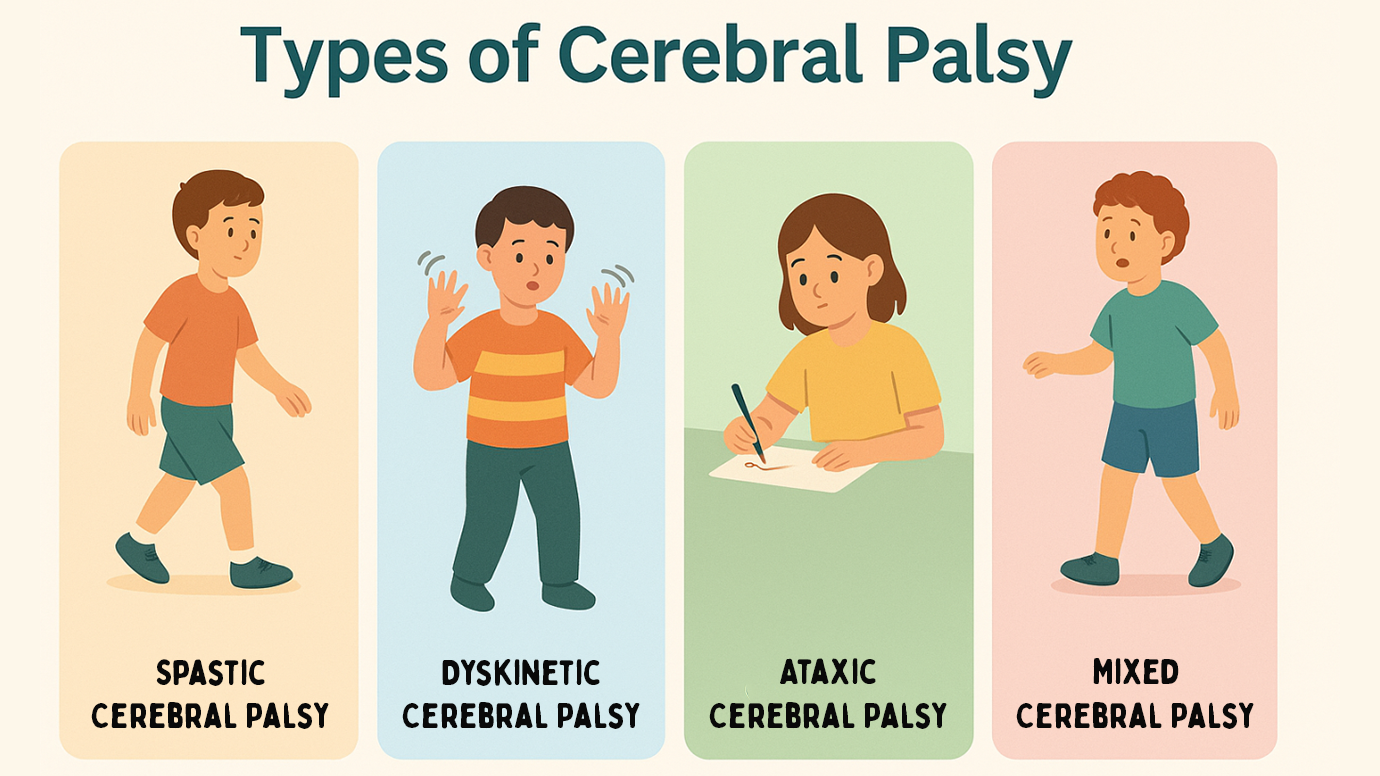 Types of Cerebral Palsy

SPASTIC CEREBRAL PALSY

DYSKINETIC CEREBRAL PALSY

ATAXIC CEREBRAL PALSY

MIXED CEREBRAL PALSY